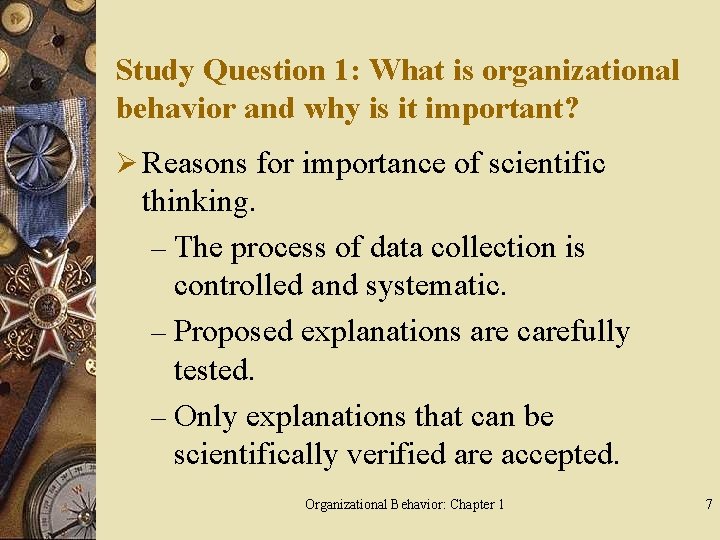 Study Question 1: What is organizational behavior and why is it important?

➢ Reasons for importance of scientific thinking.

– The process of data collection is controlled and systematic.

– Proposed explanations are carefully tested.

– Only explanations that can be scientifically verified are accepted.

Organizational Behavior: Chapter 1

7